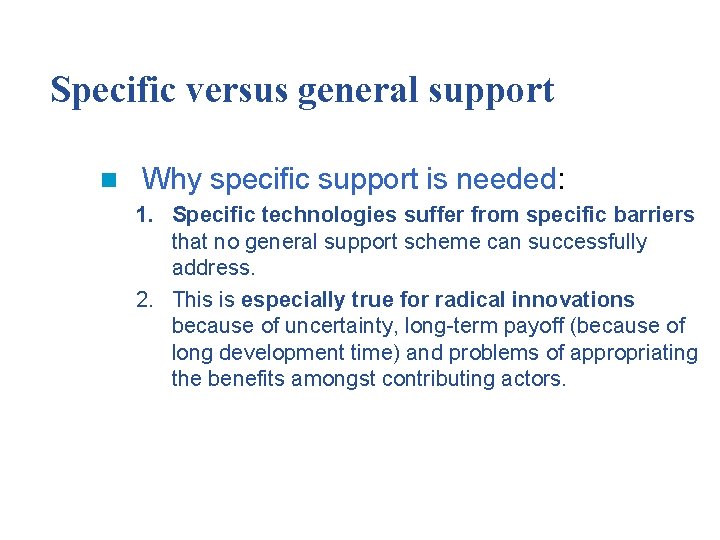 Specific versus general support

Why specific support is needed:

1. Specific technologies suffer from specific barriers that no general support scheme can successfully address.

2. This is especially true for radical innovations because of uncertainty, long-term payoff (because of long development time) and problems of appropriating the benefits amongst contributing actors.